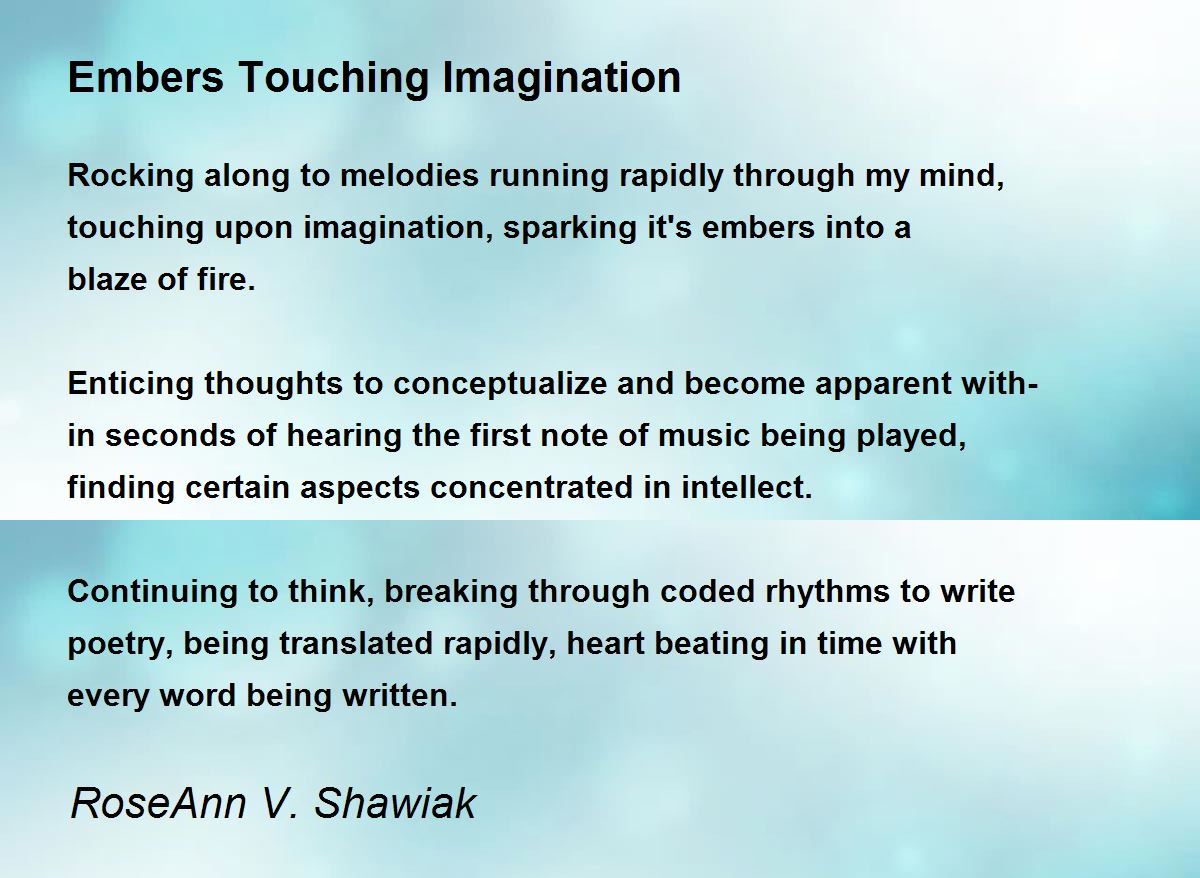 Embers Touching Imagination

Rocking along to melodies running rapidly through my mind, touching upon imagination, sparking it's embers into a blaze of fire.

Enticing thoughts to conceptualize and become apparent within seconds of hearing the first note of music being played, finding certain aspects concentrated in intellect.

Continuing to think, breaking through coded rhythms to write poetry, being translated rapidly, heart beating in time with every word being written.

RoseAnn V. Shawiak